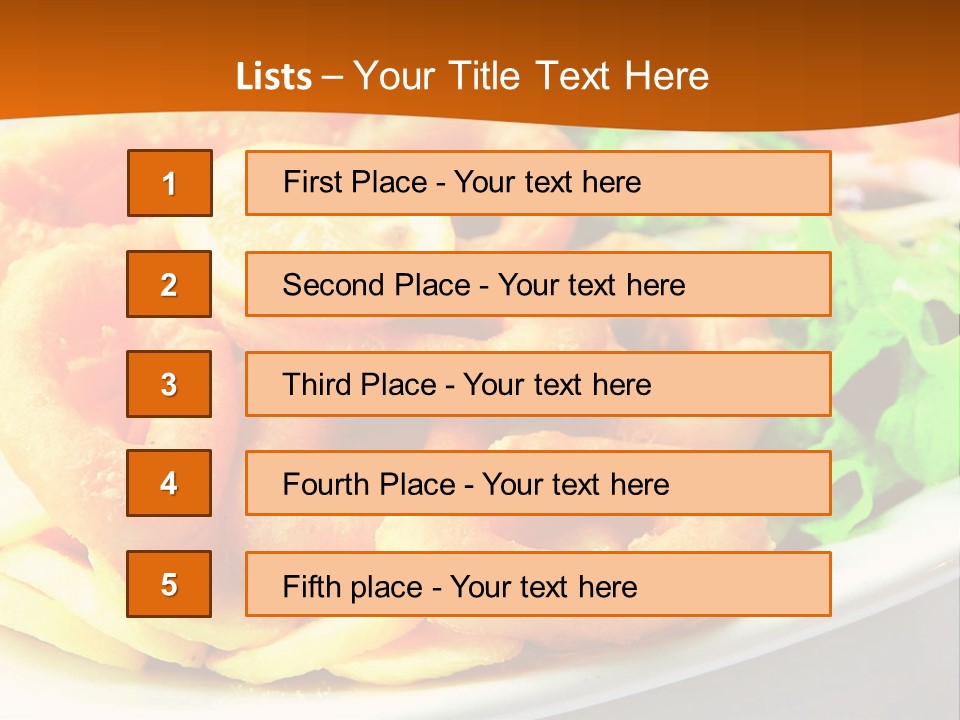 Lists – Your Title Text Here

1
First Place - Your text here

2
Second Place - Your text here

3
Third Place - Your text here

4
Fourth Place - Your text here

5
Fifth place - Your text here